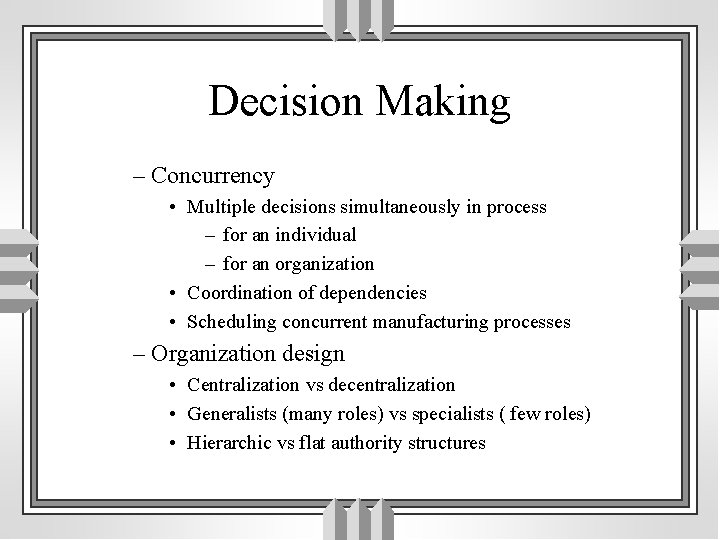 Decision Making

– Concurrency
• Multiple decisions simultaneously in process
– for an individual
– for an organization
• Coordination of dependencies
• Scheduling concurrent manufacturing processes
– Organization design
• Centralization vs decentralization
• Generalists (many roles) vs specialists ( few roles)
• Hierarchic vs flat authority structures